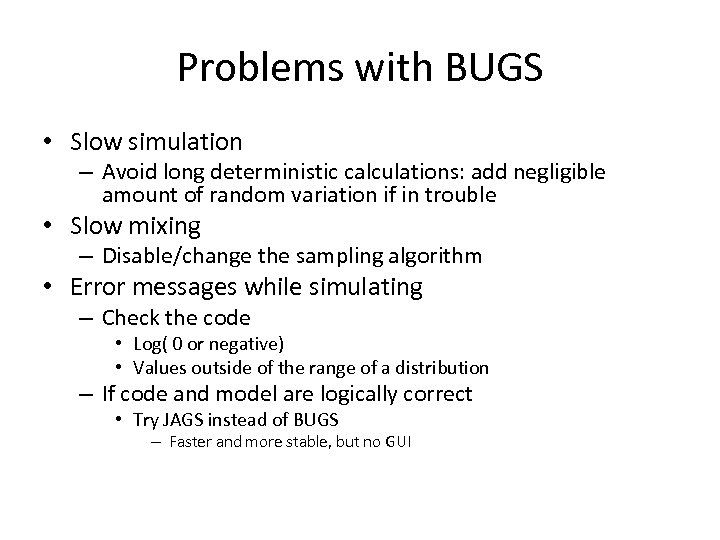 Problems with BUGS

• Slow simulation
  – Avoid long deterministic calculations: add negligible amount of random variation if in trouble
• Slow mixing
  – Disable/change the sampling algorithm
• Error messages while simulating
  – Check the code
    • Log( 0 or negative)
    • Values outside of the range of a distribution
  – If code and model are logically correct
    • Try JAGS instead of BUGS
      – Faster and more stable, but no GUI